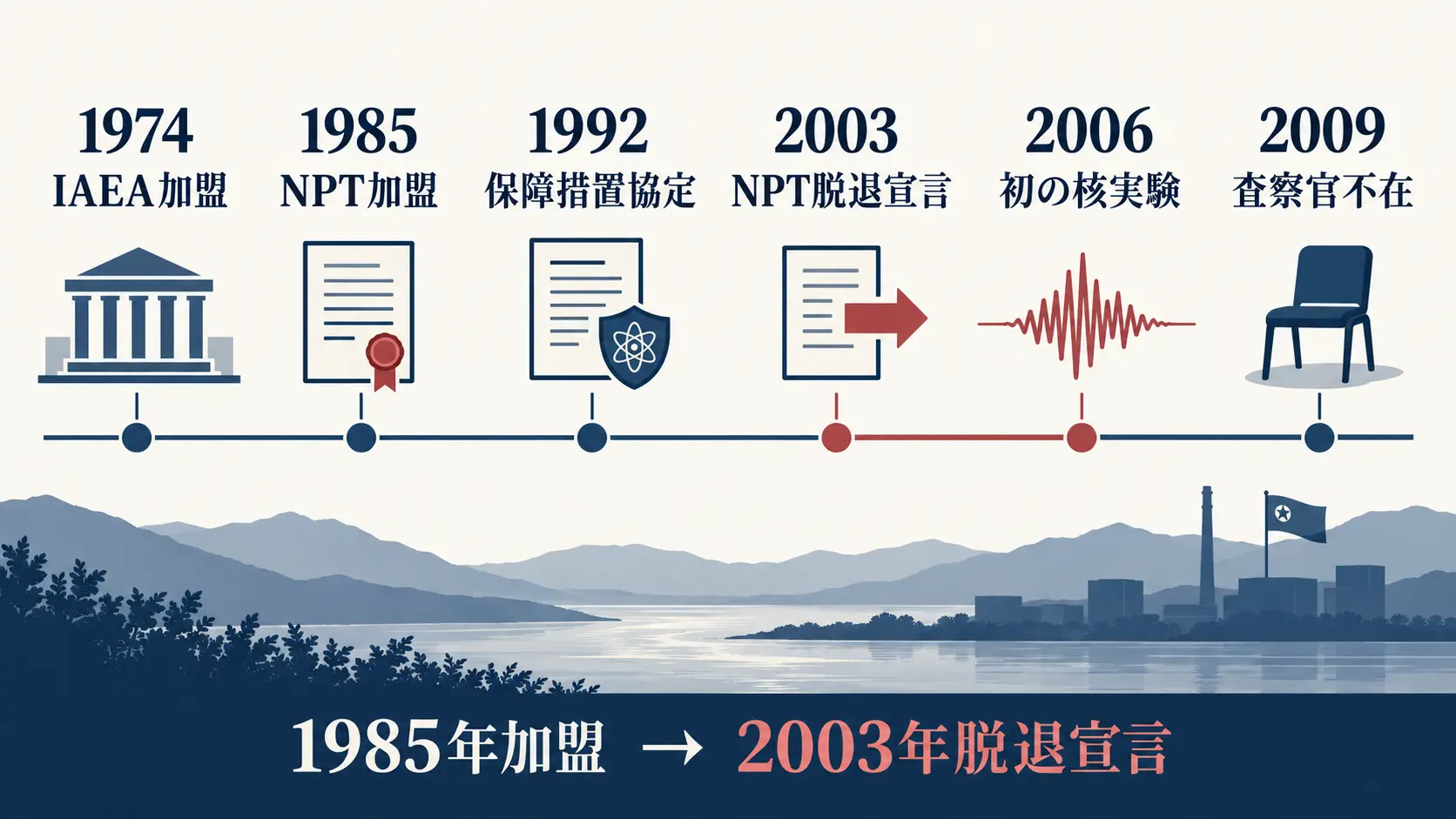 1974
IAEA加盟

1985
NPT加盟

1992
保障措置協定

2003
NPT脱退宣言

2006
初の核実験

2009
査察官不在

1985年加盟 → 2003年脱退宣言